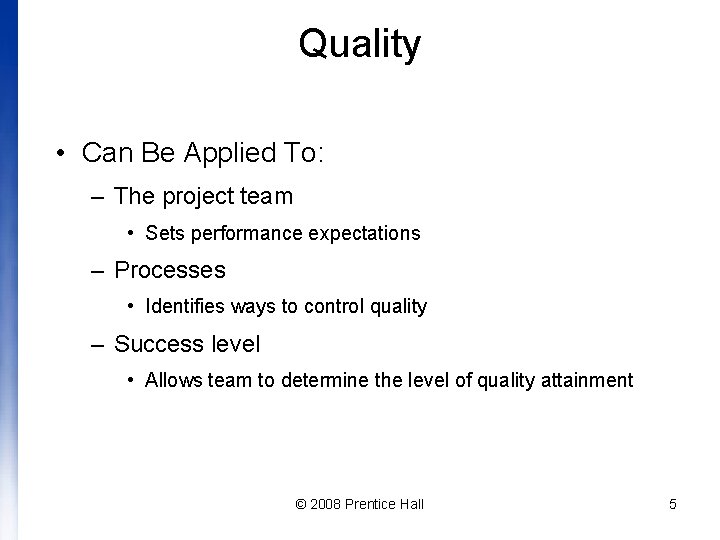 Quality

• Can Be Applied To:
– The project team
• Sets performance expectations
– Processes
• Identifies ways to control quality
– Success level
• Allows team to determine the level of quality attainment

© 2008 Prentice Hall

5